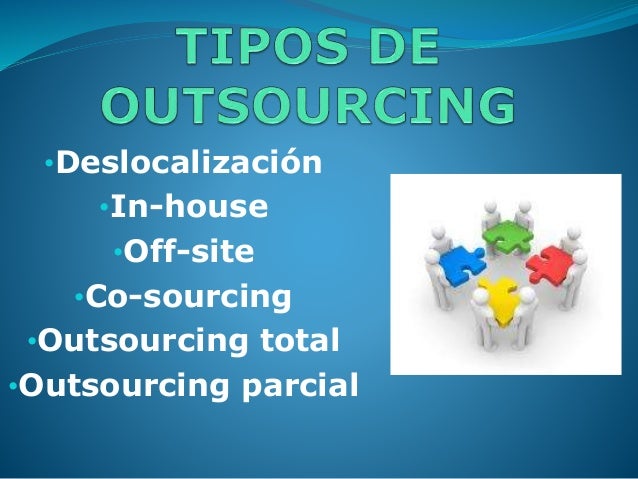 TIPOS DE OUTSOURCING

•Deslocalización
•In-house
•Off-site
•Co-sourcing
•Outsourcing total
•Outsourcing parcial